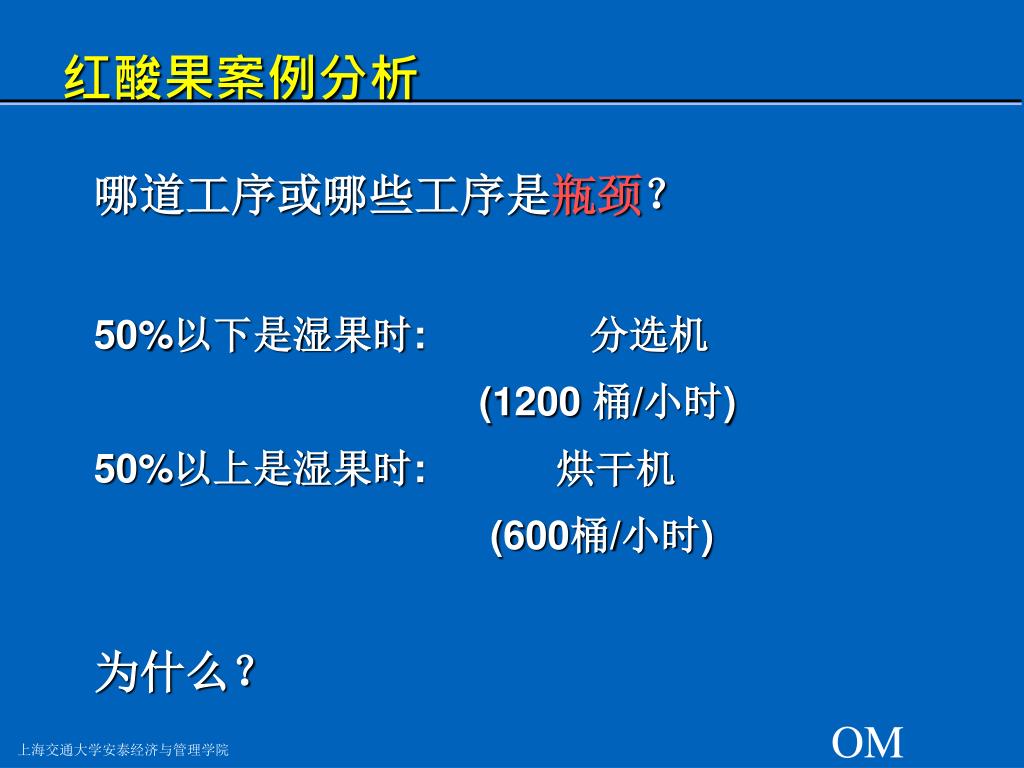 红酸果案例分析

哪道工序或哪些工序是瓶颈？

50%以下是湿果时: 分选机
(1200 桶/小时)

50%以上是湿果时: 烘干机
(600桶/小时)

为什么？

上海交通大学安泰经济与管理学院

OM